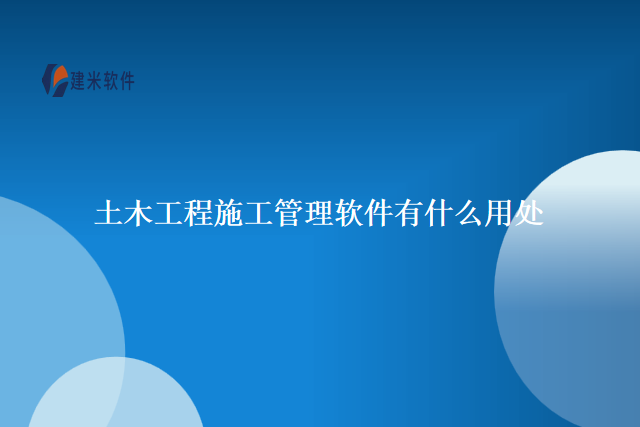 建米软件

土木工程施工管理软件有什么用处